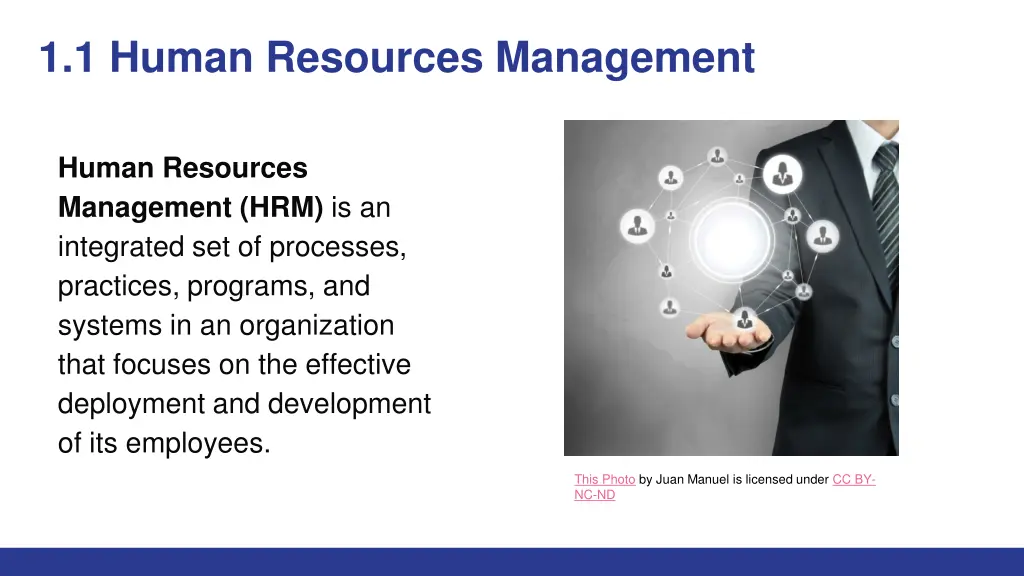 1.1 Human Resources Management

Human Resources Management (HRM) is an integrated set of processes, practices, programs, and systems in an organization that focuses on the effective deployment and development of its employees.

This Photo by Juan Manuel is licensed under CC BY-NC-ND